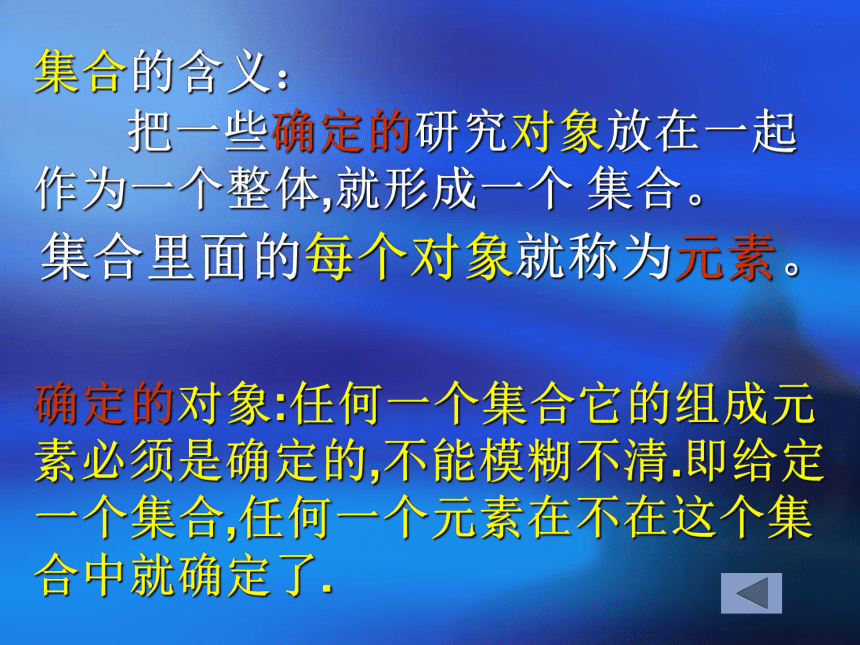 集合的含义：

把一些确定的研究对象放在一起作为一个整体,就形成一个 集合。

集合里面的每个对象就称为元素。

确定的对象:任何一个集合它的组成元素必须是确定的,不能模糊不清.即给定一个集合,任何一个元素在不在这个集合中就确定了.